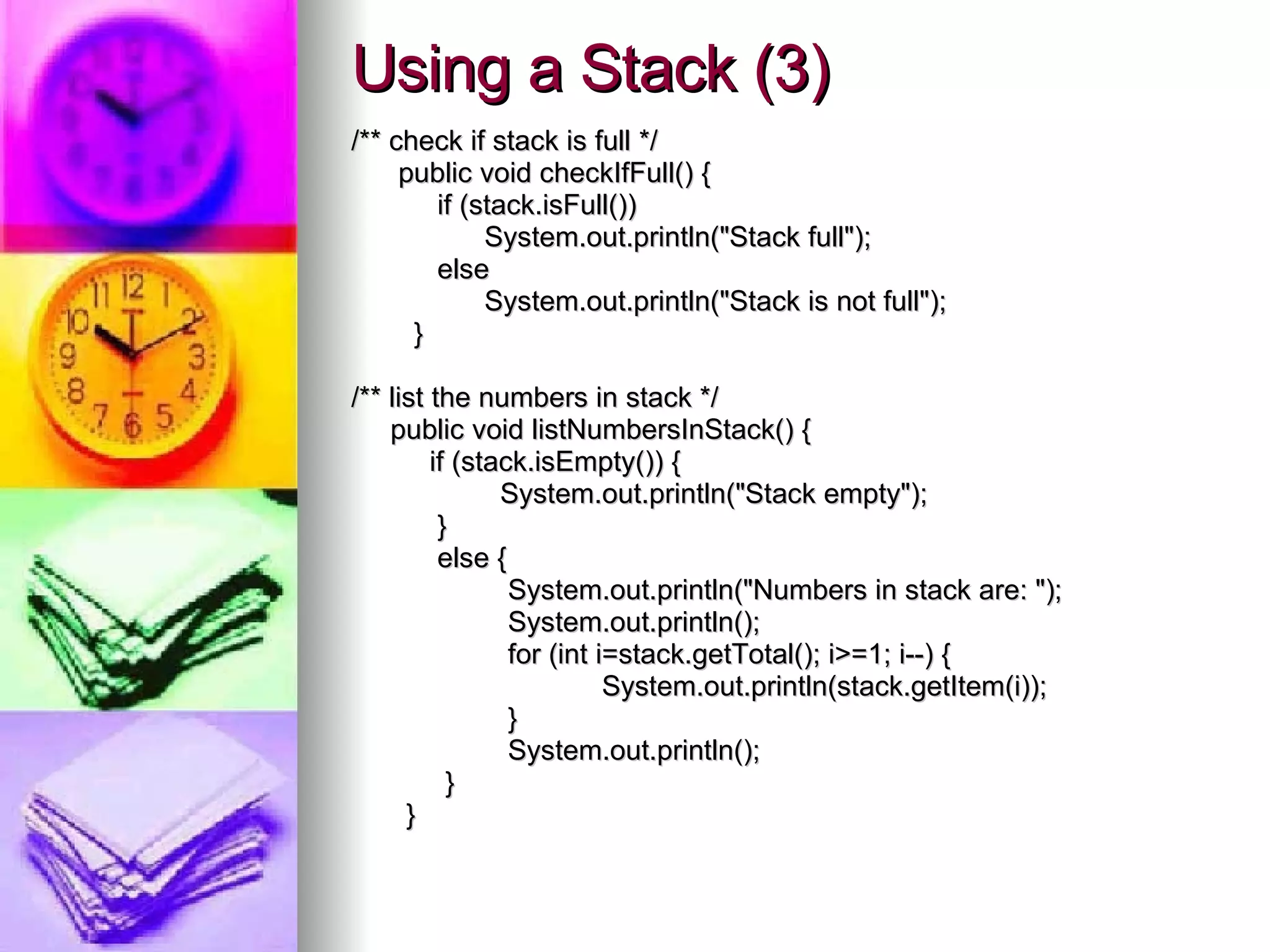 Using a Stack (3)

/** check if stack is full */
public void checkIfFull() {
if (stack.isFull())
System.out.println("Stack full");
else
System.out.println("Stack is not full");
}

/** list the numbers in stack */
public void listNumbersInStack() {
if (stack.isEmpty()) {
System.out.println("Stack empty");
}
else {
System.out.println("Numbers in stack are: ");
System.out.println();
for (int i=stack.getTotal(); i>=1; i--) {
System.out.println(stack.getItem(i));
}
System.out.println();
}
}